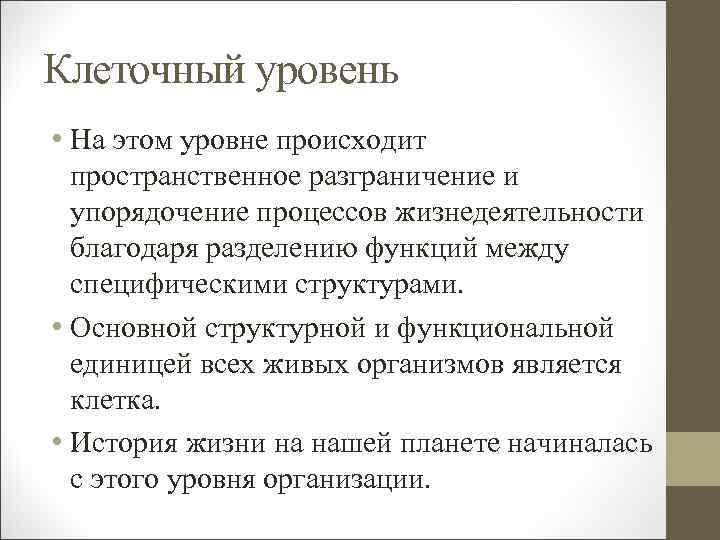 Клеточный уровень

• На этом уровне происходит пространственное разграничение и упорядочение процессов жизнедеятельности благодаря разделению функций между специфическими структурами.

• Основной структурной и функциональной единицей всех живых организмов является клетка.

• История жизни на нашей планете начиналась с этого уровня организации.